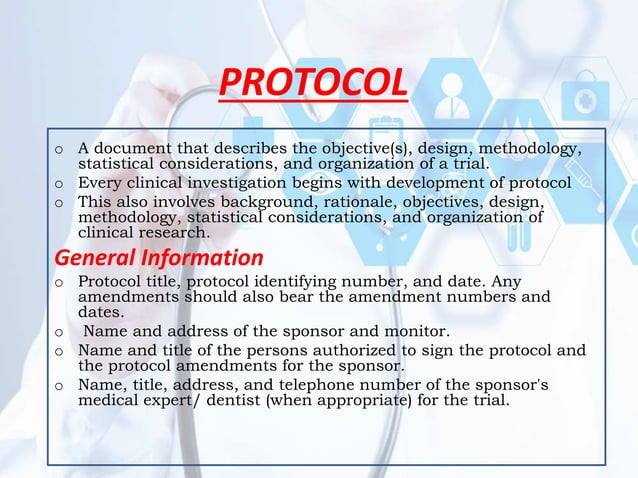 PROTOCOL

o A document that describes the objective(s), design, methodology, statistical considerations, and organization of a trial.
o Every clinical investigation begins with development of protocol
o This also involves background, rationale, objectives, design, methodology, statistical considerations, and organization of clinical research.

General Information

o Protocol title, protocol identifying number, and date. Any amendments should also bear the amendment numbers and dates.
o Name and address of the sponsor and monitor.
o Name and title of the persons authorized to sign the protocol and the protocol amendments for the sponsor.
o Name, title, address, and telephone number of the sponsor's medical expert/ dentist (when appropriate) for the trial.